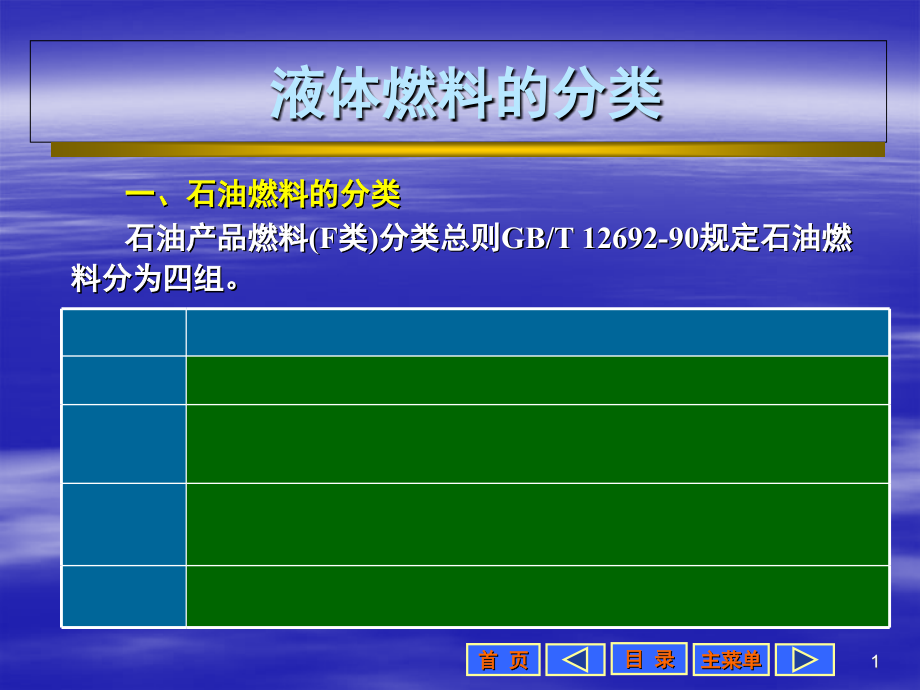 液体燃料的分类

一、石油燃料的分类

石油产品燃料(F类)分类总则GB/T 12692-90规定石油燃料分为四组。

首 页

目 录

主菜单

1